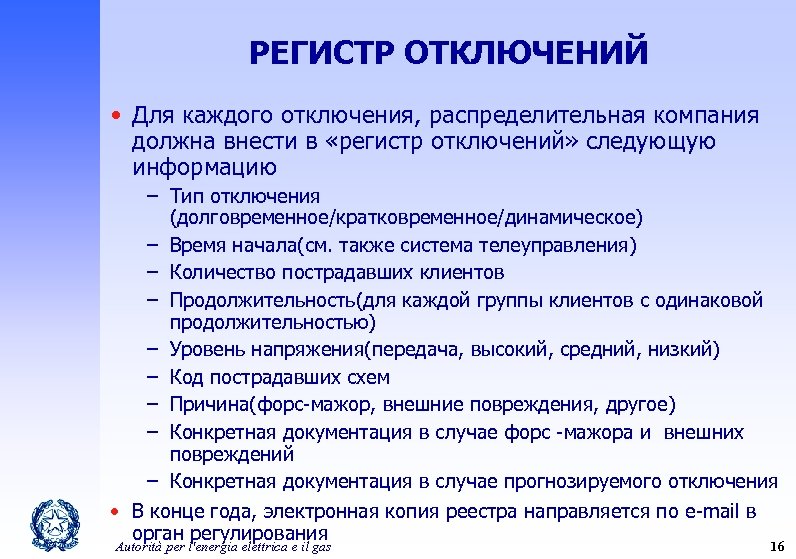 РЕГИСТР ОТКЛЮЧЕНИЙ

• Для каждого отключения, распределительная компания должна внести в «регистр отключений» следующую информацию

– Тип отключения (долговременное/кратковременное/динамическое)
– Время начала(см. также система телеуправления)
– Количество пострадавших клиентов
– Продолжительность(для каждой группы клиентов с одинаковой продолжительностью)
– Уровень напряжения(передача, высокий, средний, низкий)
– Код пострадавших схем
– Причина(форс-мажор, внешние повреждения, другое)
– Конкретная документация в случае форс -мажора и внешних повреждений
– Конкретная документация в случае прогнозируемого отключения

• В конце года, электронная копия реестра направляется по e-mail в орган регулирования

Autorità per l'energia elettrica e il gas

16